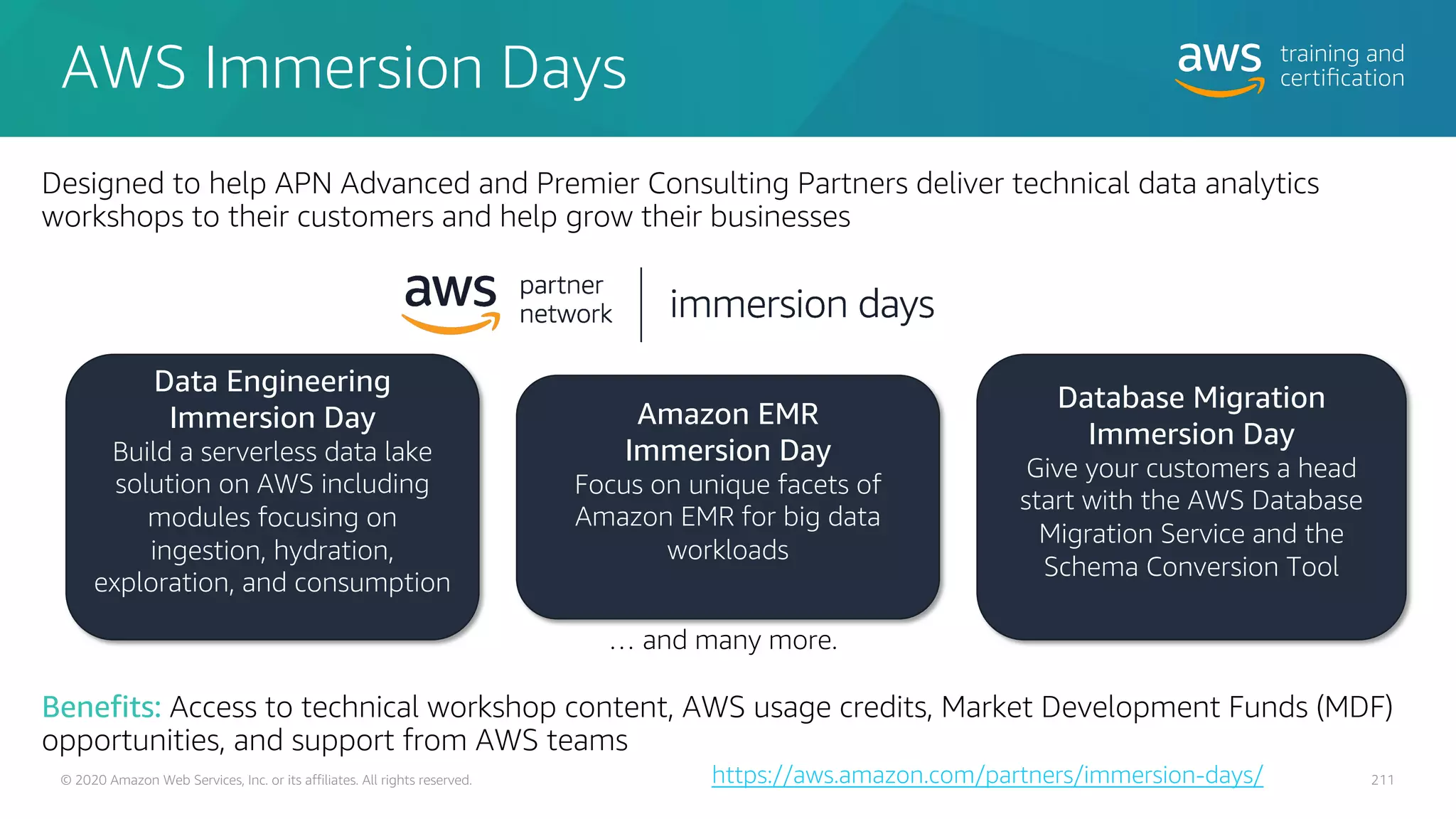 AWS Immersion Days

aws training and certification

Designed to help APN Advanced and Premier Consulting Partners deliver technical data analytics workshops to their customers and help grow their businesses

aws partner network | immersion days

Data Engineering Immersion Day
Build a serverless data lake solution on AWS including modules focusing on ingestion, hydration, exploration, and consumption

Amazon EMR Immersion Day
Focus on unique facets of Amazon EMR for big data workloads

Database Migration Immersion Day
Give your customers a head start with the AWS Database Migration Service and the Schema Conversion Tool

… and many more.

Benefits: Access to technical workshop content, AWS usage credits, Market Development Funds (MDF) opportunities, and support from AWS teams

© 2020 Amazon Web Services, Inc. or its affiliates. All rights reserved.

https://aws.amazon.com/partners/immersion-days/

211